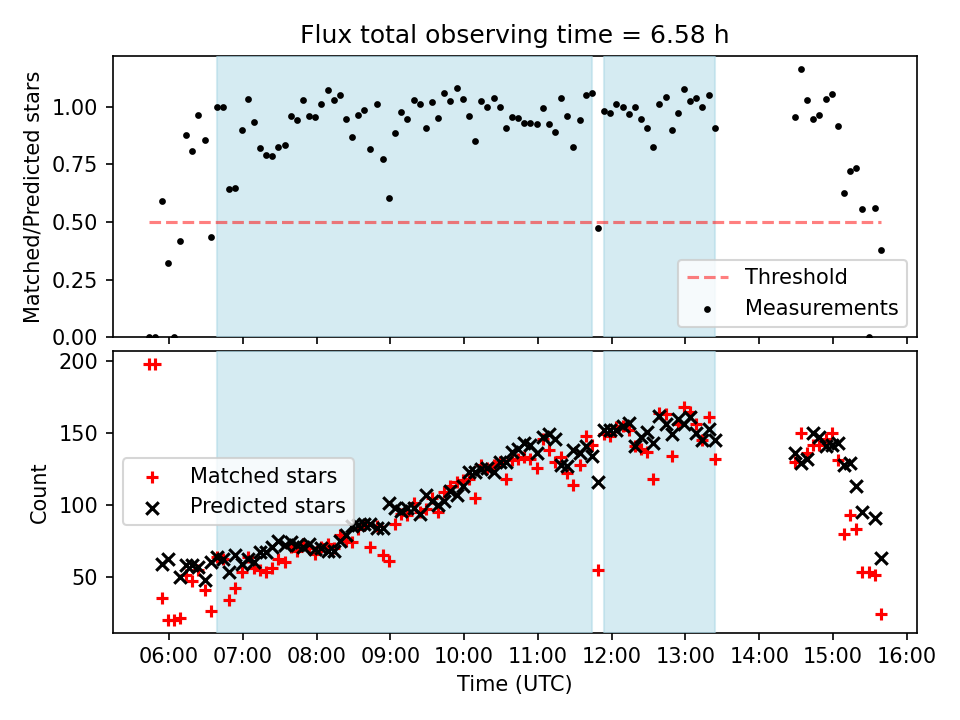 Flux total observing time = 6.58 h

Matched/Predicted stars

1.00
0.75
0.50
0.25
0.00

Threshold
Measurements

Count

200
150
100
50

Matched stars
Predicted stars

06:00 07:00 08:00 09:00 10:00 11:00 12:00 13:00 14:00 15:00 16:00

Time (UTC)